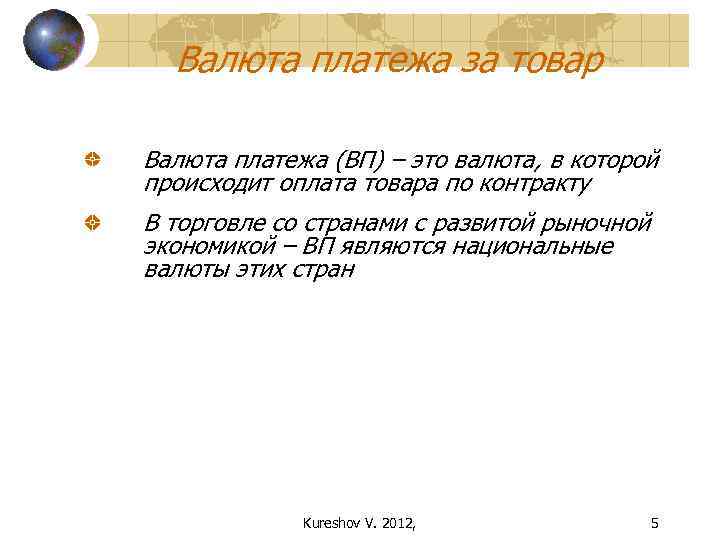 Валюта платежа за товар

Валюта платежа (ВП) – это валюта, в которой происходит оплата товара по контракту

В торговле со странами с развитой рыночной экономикой – ВП являются национальные валюты этих стран

Kureshov V. 2012,

5